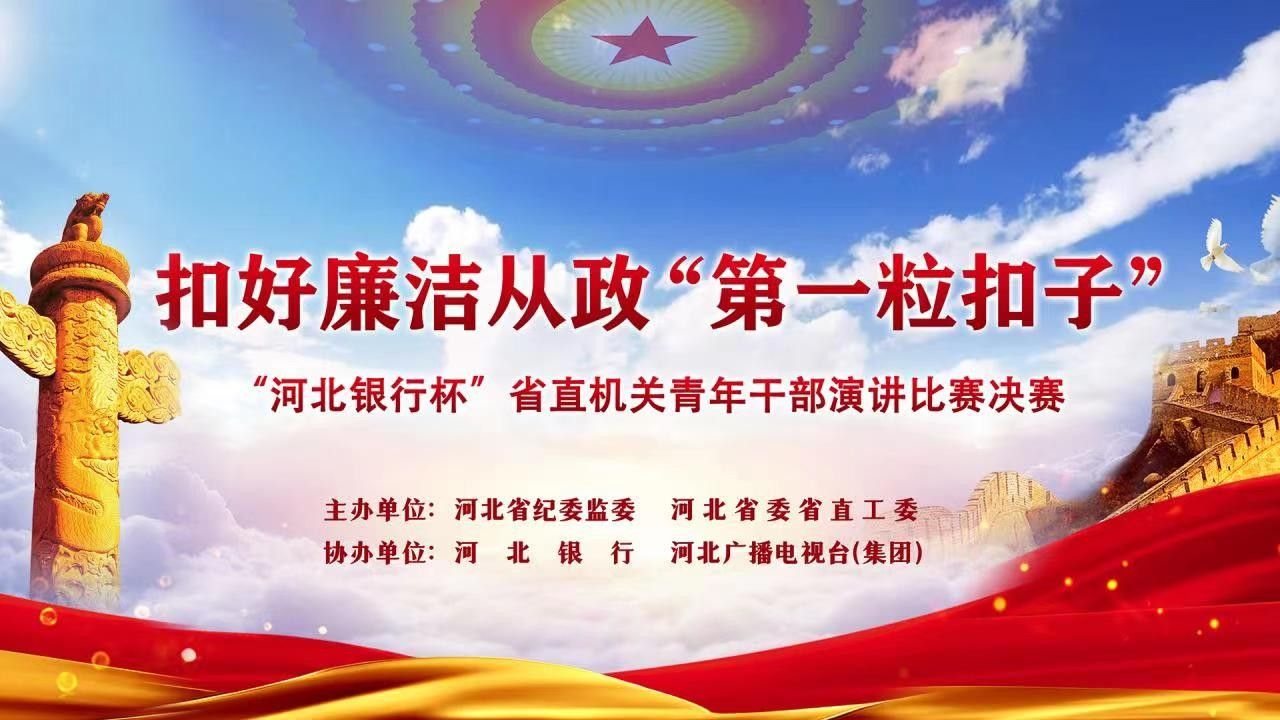 扣好廉洁从政“第一粒扣子”

“河北银行杯”省直机关青年干部演讲比赛决赛

主办单位：河北省纪委监委　河北省委省直工委
协办单位：河北银行　河北广播电视台(集团)